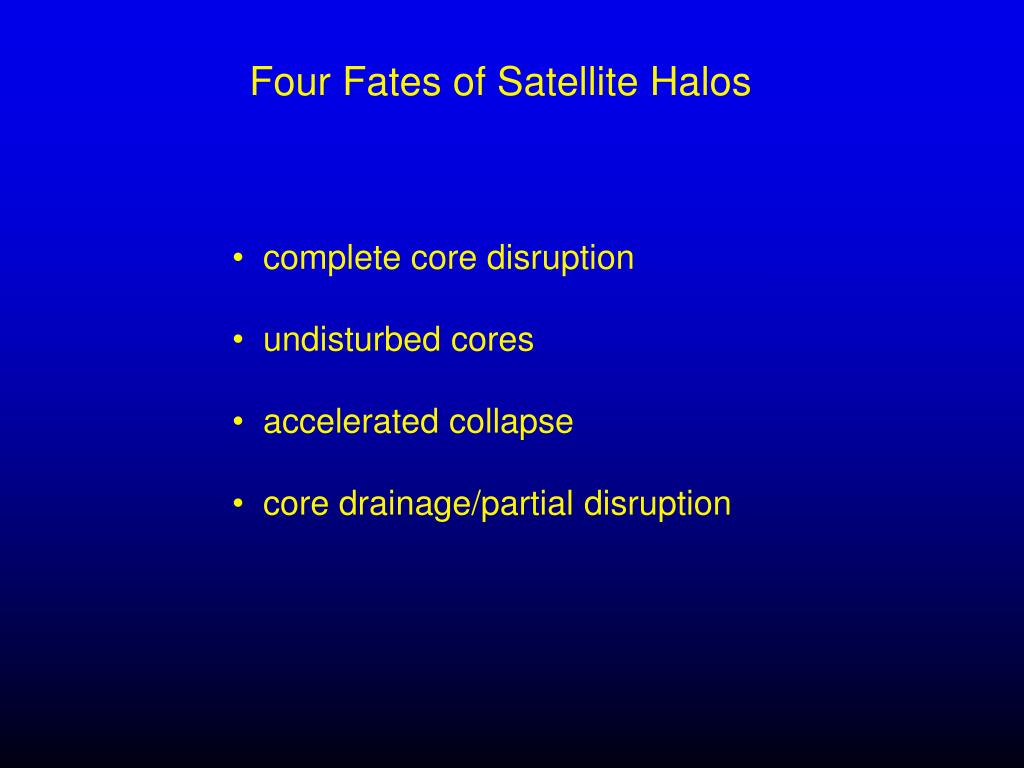 Four Fates of Satellite Halos

• complete core disruption

• undisturbed cores

• accelerated collapse

• core drainage/partial disruption